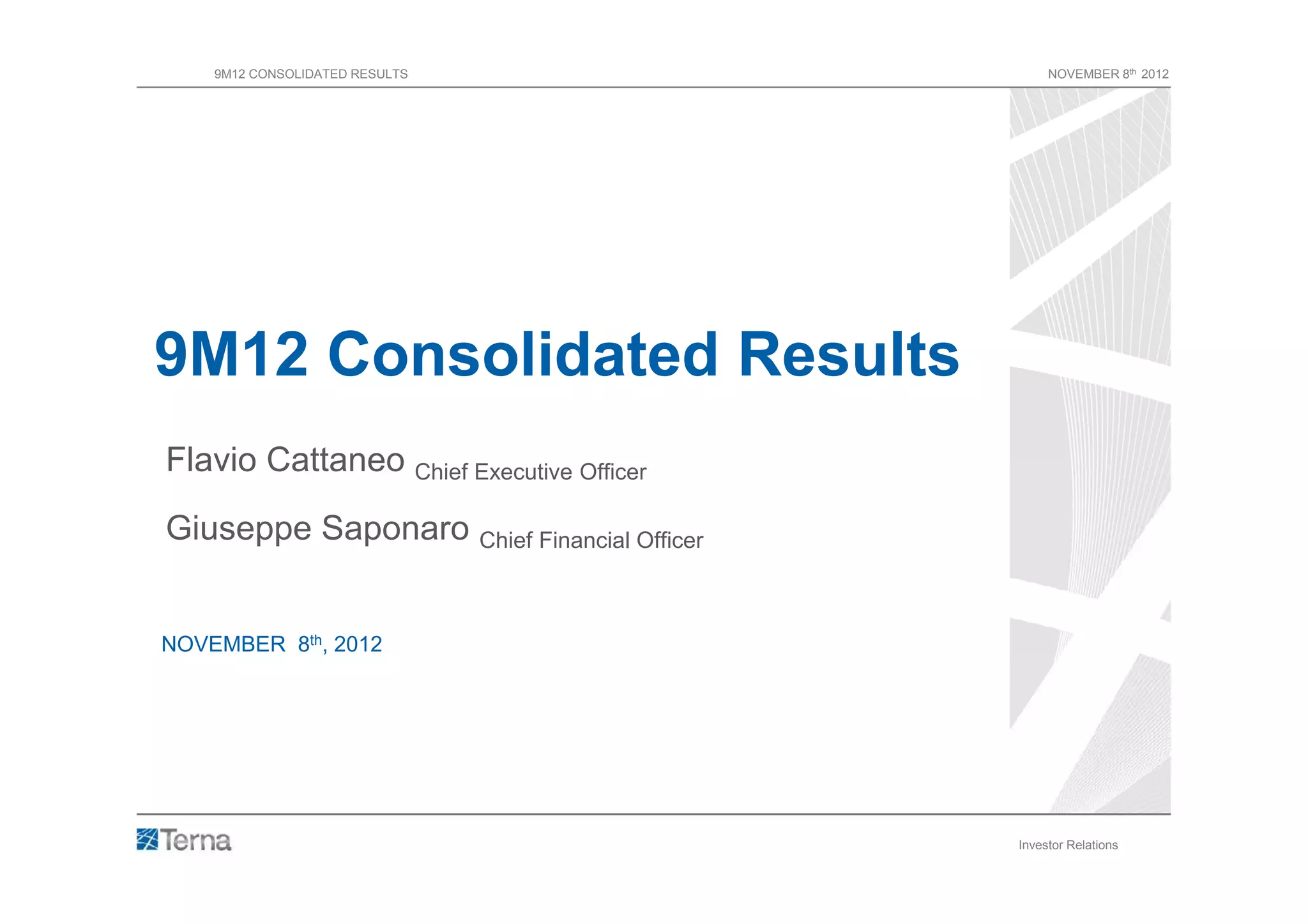 9M12 CONSOLIDATED RESULTS

NOVEMBER 8th 2012

9M12 Consolidated Results

Flavio Cattaneo Chief Executive Officer

Giuseppe Saponaro Chief Financial Officer

NOVEMBER 8th, 2012

Terna

Investor Relations